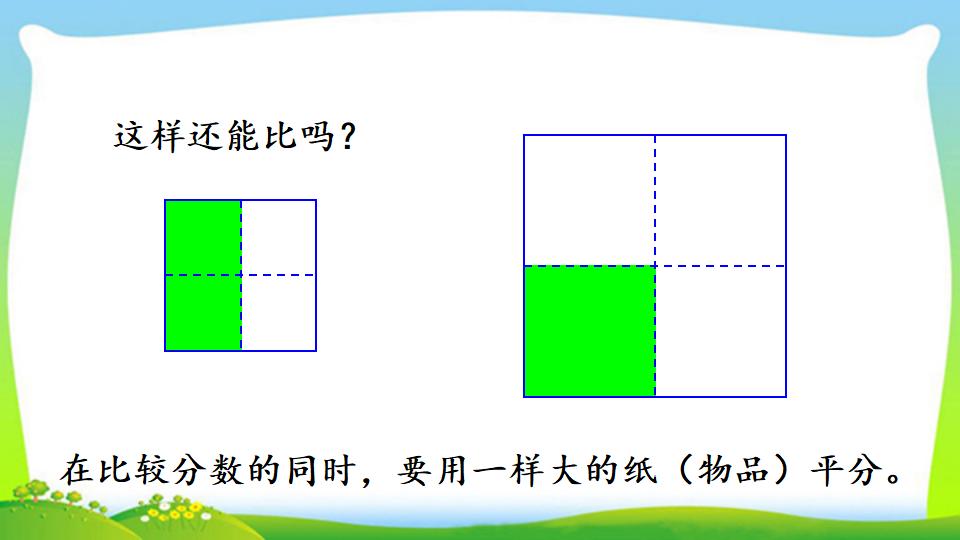 这样还能比吗？

在比较分数的同时，要用一样大的纸（物品）平分。